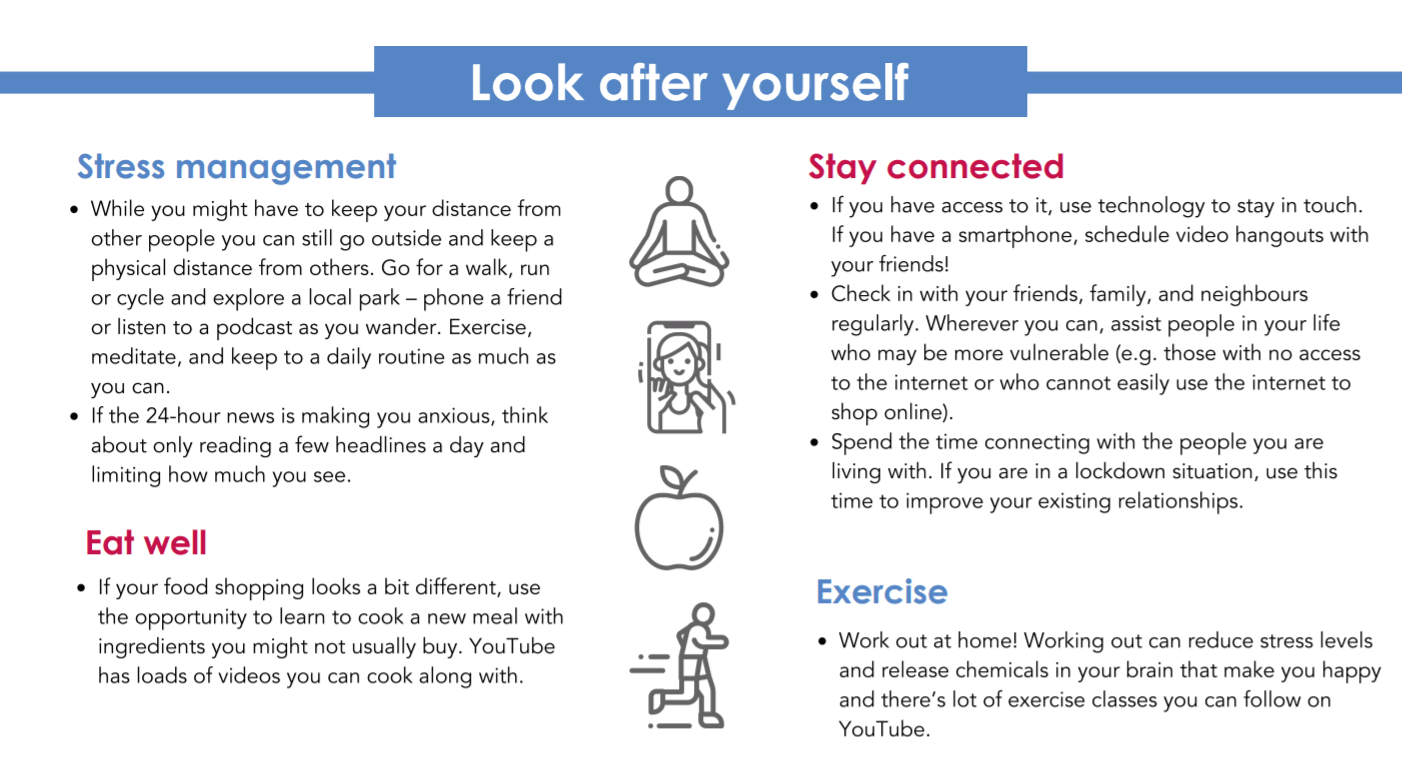 Look after yourself

Stress management

• While you might have to keep your distance from other people you can still go outside and keep a physical distance from others. Go for a walk, run or cycle and explore a local park – phone a friend or listen to a podcast as you wander. Exercise, meditate, and keep to a daily routine as much as you can.
• If the 24-hour news is making you anxious, think about only reading a few headlines a day and limiting how much you see.

Eat well

• If your food shopping looks a bit different, use the opportunity to learn to cook a new meal with ingredients you might not usually buy. YouTube has loads of videos you can cook along with.

Stay connected

• If you have access to it, use technology to stay in touch. If you have a smartphone, schedule video hangouts with your friends!
• Check in with your friends, family, and neighbours regularly. Wherever you can, assist people in your life who may be more vulnerable (e.g. those with no access to the internet or who cannot easily use the internet to shop online).
• Spend the time connecting with the people you are living with. If you are in a lockdown situation, use this time to improve your existing relationships.

Exercise

• Work out at home! Working out can reduce stress levels and release chemicals in your brain that make you happy and there's lot of exercise classes you can follow on YouTube.